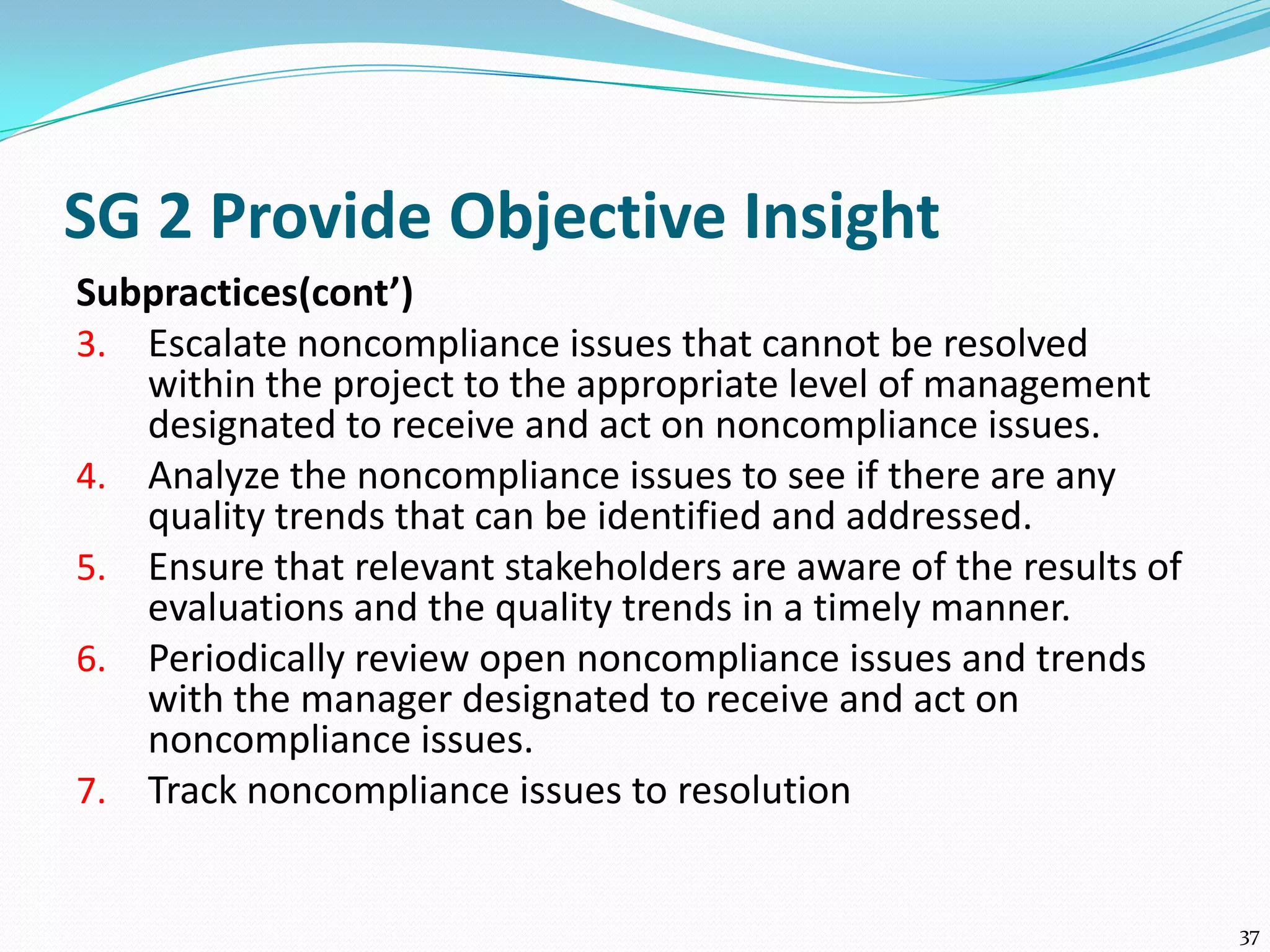 SG 2 Provide Objective Insight

Subpractices(cont’)

3. Escalate noncompliance issues that cannot be resolved within the project to the appropriate level of management designated to receive and act on noncompliance issues.
4. Analyze the noncompliance issues to see if there are any quality trends that can be identified and addressed.
5. Ensure that relevant stakeholders are aware of the results of evaluations and the quality trends in a timely manner.
6. Periodically review open noncompliance issues and trends with the manager designated to receive and act on noncompliance issues.
7. Track noncompliance issues to resolution

37